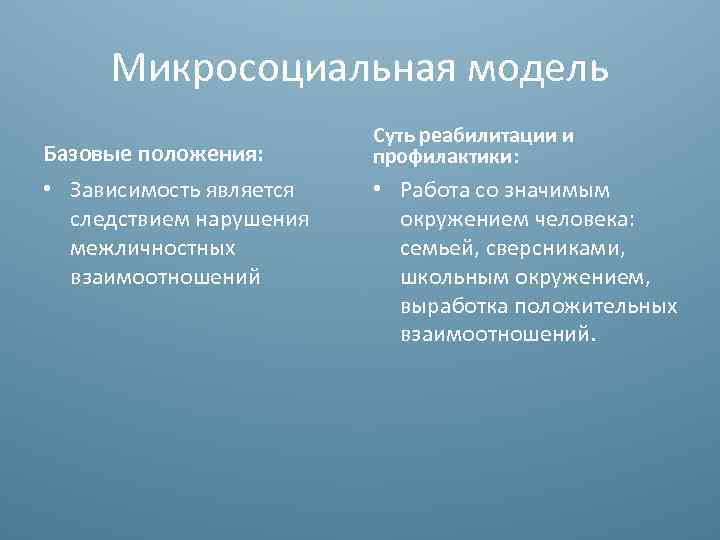 Микросоциальная модель

Базовые положения:

• Зависимость является следствием нарушения межличностных взаимоотношений

Суть реабилитации и профилактики:

• Работа со значимым окружением человека: семьей, сверсниками, школьным окружением, выработка положительных взаимоотношений.